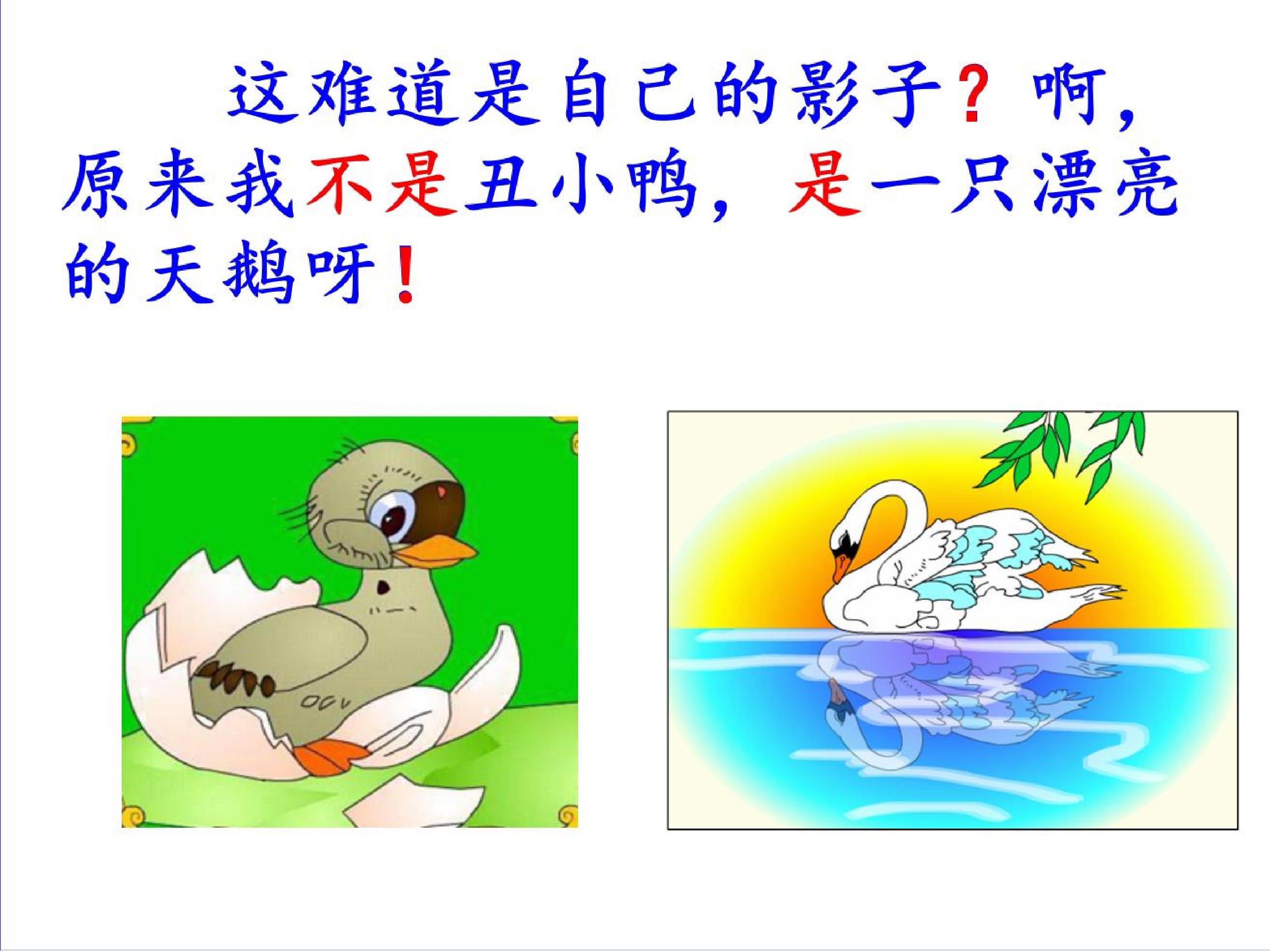 这难道是自己的影子？啊，原来我不是丑小鸭，是一只漂亮的天鹅呀！